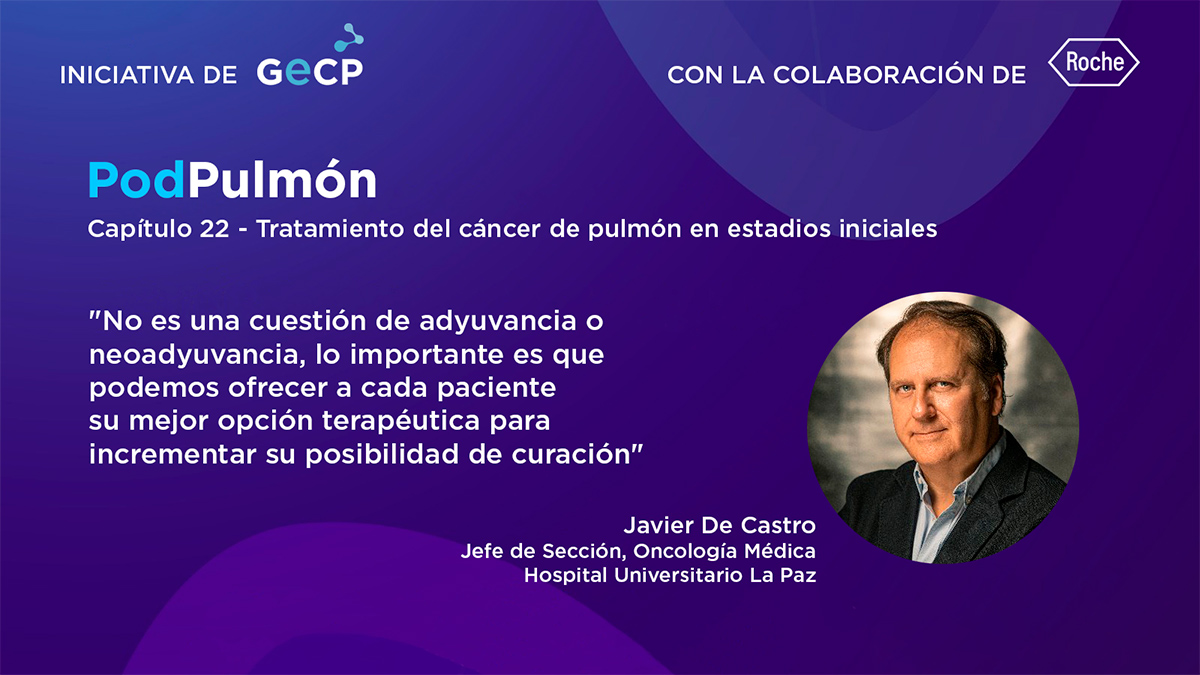 INICIATIVA DE GECP

CON LA COLABORACIÓN DE Roche

PodPulmón

Capítulo 22 - Tratamiento del cáncer de pulmón en estadios iniciales

"No es una cuestión de adyuvancia o neoadyuvancia, lo importante es que podemos ofrecer a cada paciente su mejor opción terapéutica para incrementar su posibilidad de curación"

Javier De Castro
Jefe de Sección, Oncología Médica
Hospital Universitario La Paz